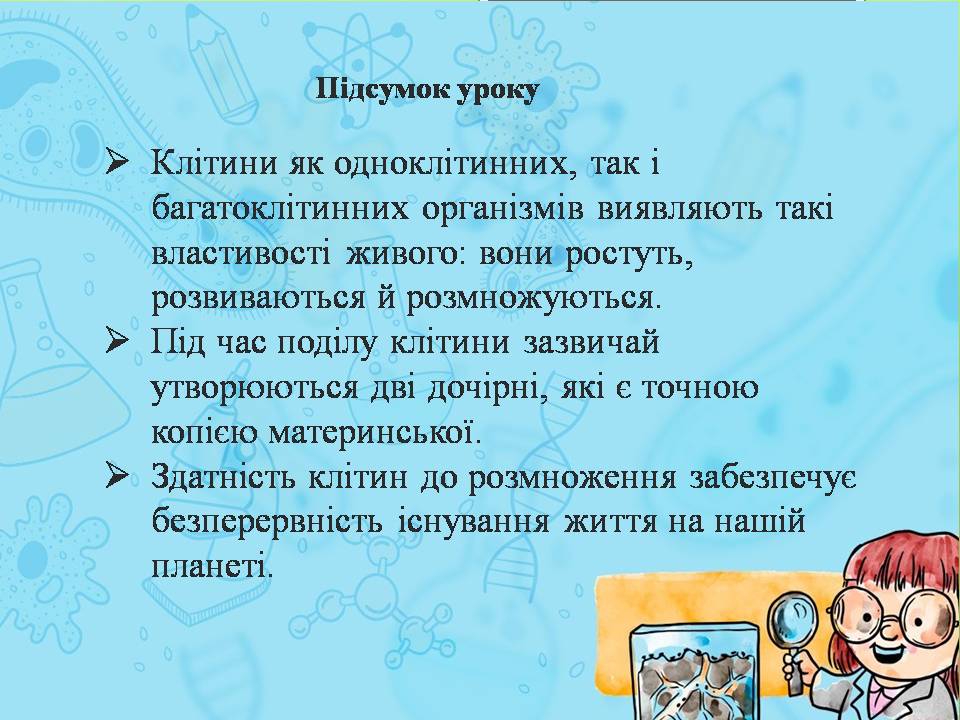 Підсумок уроку

➢ Клітини як одноклітинних, так і багатоклітинних організмів виявляють такі властивості живого: вони ростуть, розвиваються й розмножуються.
➢ Під час поділу клітини зазвичай утворюються дві дочірні, які є точною копією материнської.
➢ Здатність клітин до розмноження забезпечує безперервність існування життя на нашій планеті.